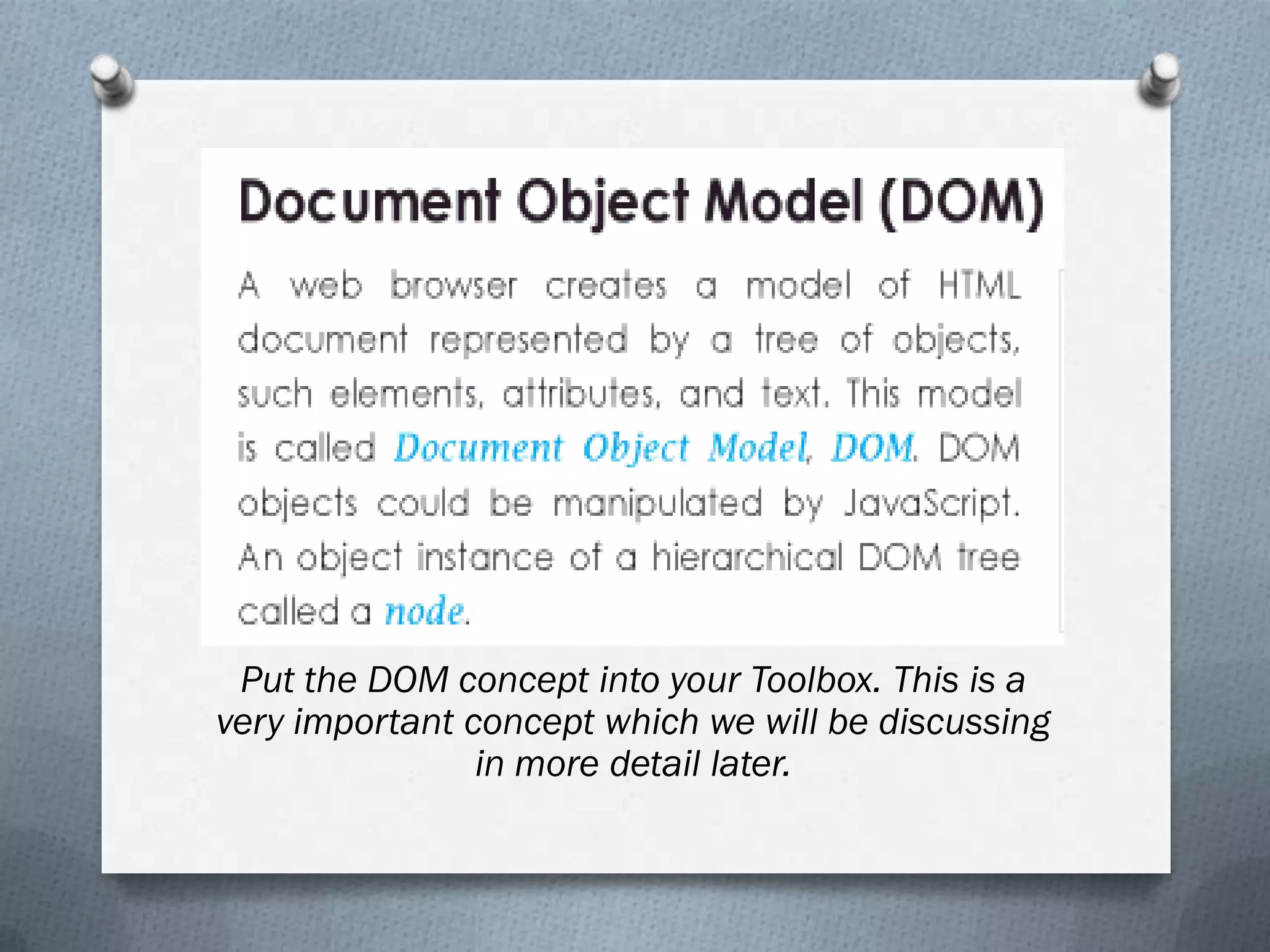 Document Object Model (DOM)

A web browser creates a model of HTML document represented by a tree of objects, such elements, attributes, and text. This model is called Document Object Model, DOM. DOM objects could be manipulated by JavaScript. An object instance of a hierarchical DOM tree called a node.

Put the DOM concept into your Toolbox. This is a very important concept which we will be discussing in more detail later.